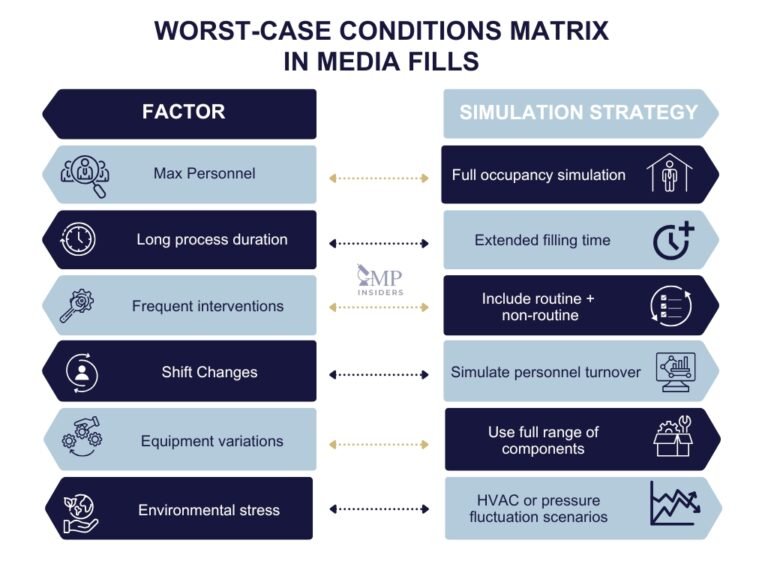 WORST-CASE CONDITIONS MATRIX IN MEDIA FILLS

| FACTOR | SIMULATION STRATEGY |
|---|---|
| Max Personnel | Full occupancy simulation |
| Long process duration | Extended filling time |
| Frequent interventions | Include routine + non-routine |
| Shift Changes | Simulate personnel turnover |
| Equipment variations | Use full range of components |
| Environmental stress | HVAC or pressure fluctuation scenarios |

GMP INSIDERS